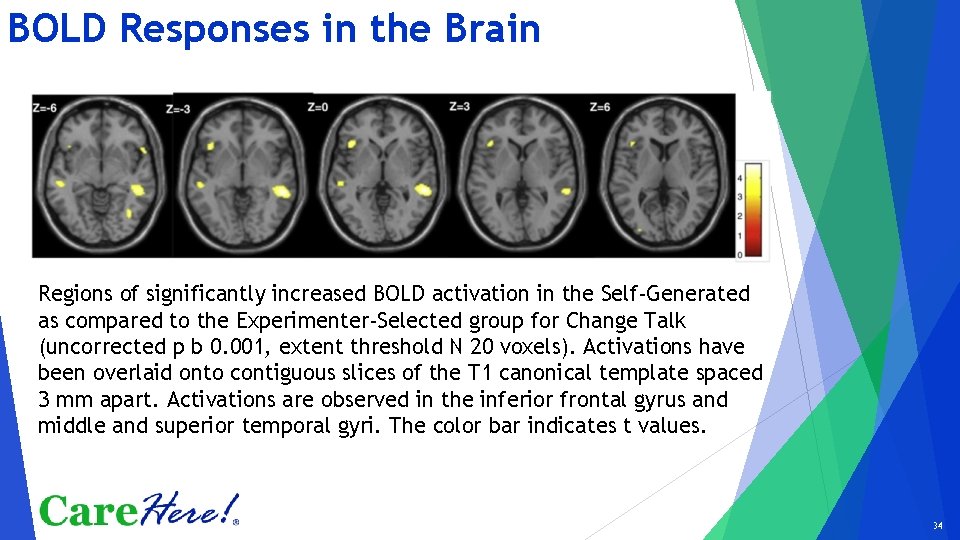 BOLD Responses in the Brain

Z=-6 Z=-3 Z=0 Z=3 Z=6

4
3
2
1
0

Regions of significantly increased BOLD activation in the Self-Generated as compared to the Experimenter-Selected group for Change Talk (uncorrected p b 0.001, extent threshold N 20 voxels). Activations have been overlaid onto contiguous slices of the T1 canonical template spaced 3 mm apart. Activations are observed in the inferior frontal gyrus and middle and superior temporal gyri. The color bar indicates t values.

CareHere!®

34